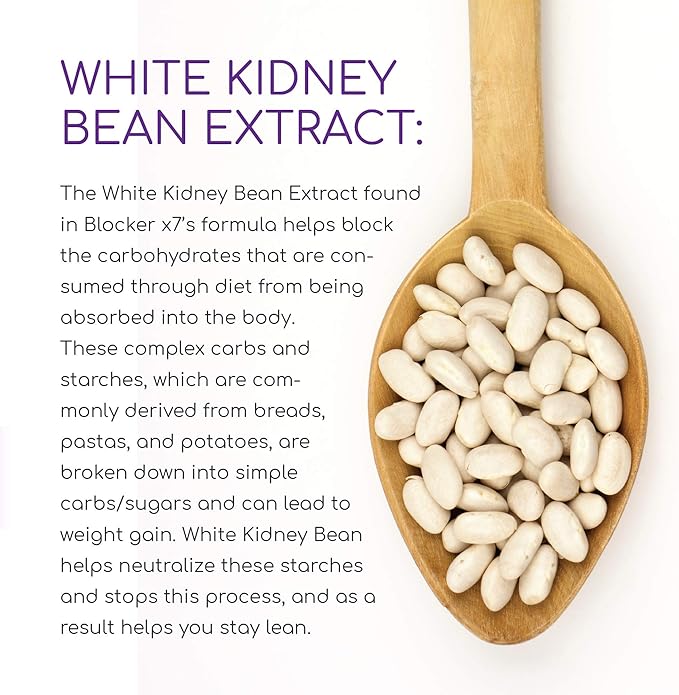 WHITE KIDNEY BEAN EXTRACT:

The White Kidney Bean Extract found in Blocker x7's formula helps block the carbohydrates that are consumed through diet from being absorbed into the body. These complex carbs and starches, which are commonly derived from breads, pastas, and potatoes, are broken down into simple carbs/sugars and can lead to weight gain. White Kidney Bean helps neutralize these starches and stops this process, and as a result helps you stay lean.